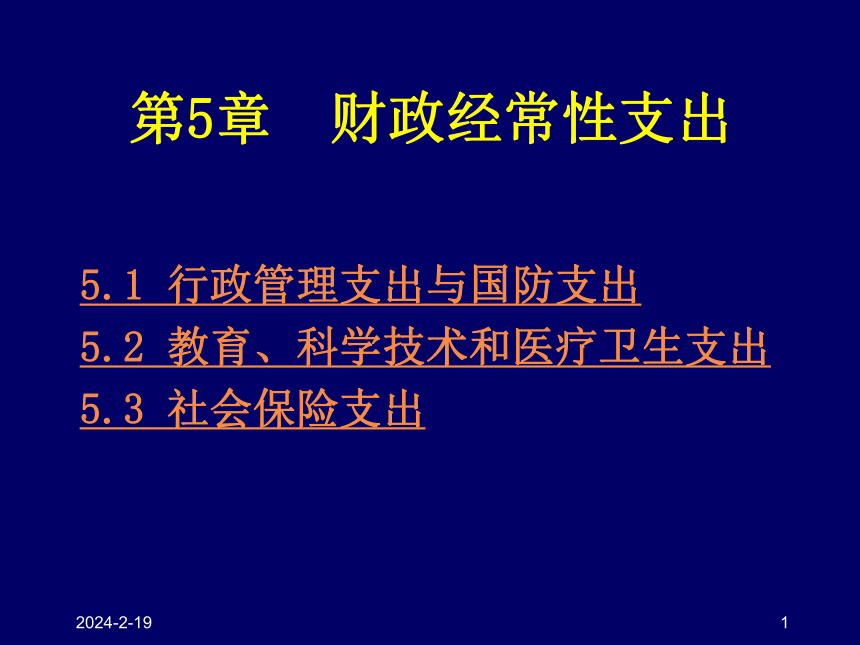 第5章　财政经常性支出

5.1 行政管理支出与国防支出
5.2 教育、科学技术和医疗卫生支出
5.3 社会保险支出

2024-2-19

1